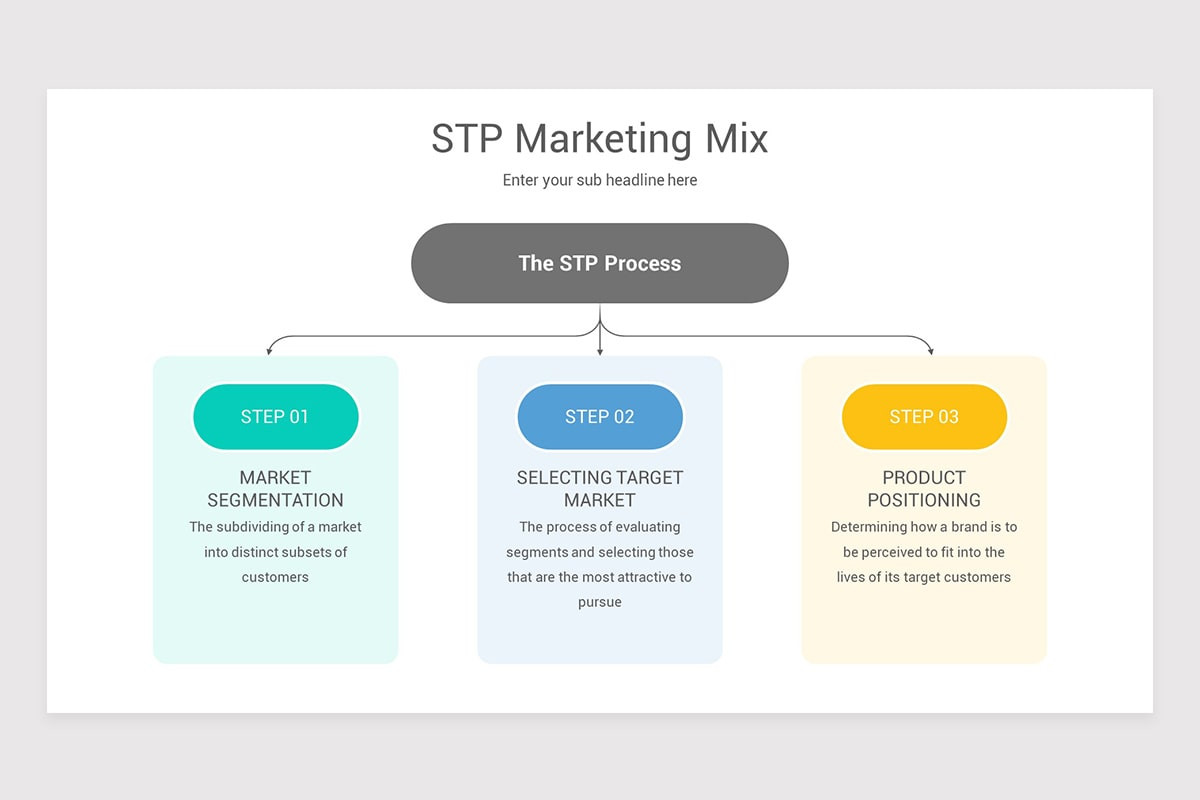 STP Marketing Mix

Enter your sub headline here

The STP Process

STEP 01

MARKET SEGMENTATION

The subdividing of a market into distinct subsets of customers

STEP 02

SELECTING TARGET MARKET

The process of evaluating segments and selecting those that are the most attractive to pursue

STEP 03

PRODUCT POSITIONING

Determining how a brand is to be perceived to fit into the lives of its target customers